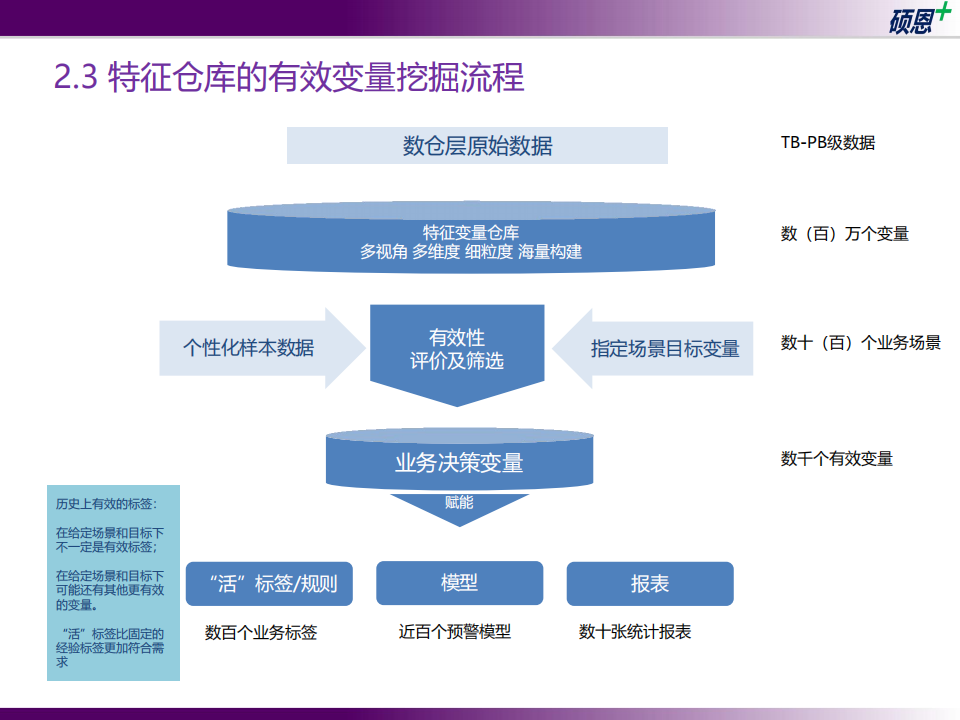 硕恩+

2.3 特征仓库的有效变量挖掘流程

数仓层原始数据

TB-PB级数据

特征变量仓库
多视角 多维度 细粒度 海量构建

数（百）万个变量

个性化样本数据

有效性
评价及筛选

指定场景目标变量

数十（百）个业务场景

业务决策变量

数千个有效变量

赋能

历史上有效的标签：

在给定场景和目标下不一定是有效标签；

在给定场景和目标下可能还有其他更有效的变量。

“活”标签比固定的经验标签更加符合需求

“活”标签/规则

模型

报表

数百个业务标签

近百个预警模型

数十张统计报表